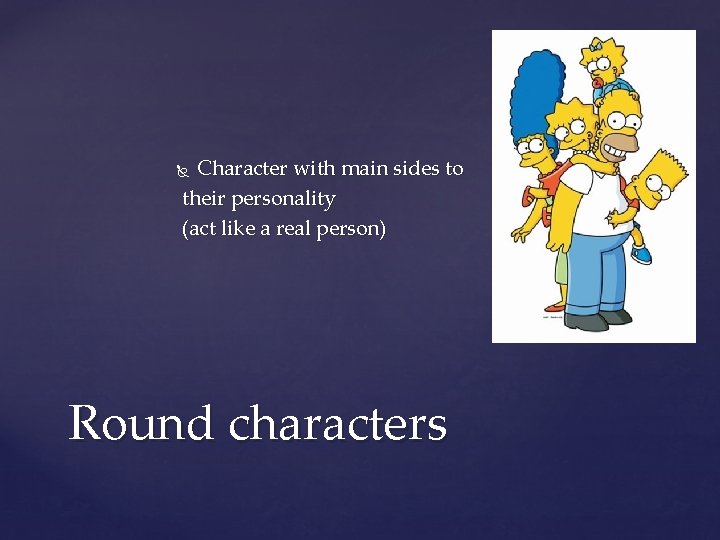 Character with main sides to their personality
(act like a real person)

Round characters